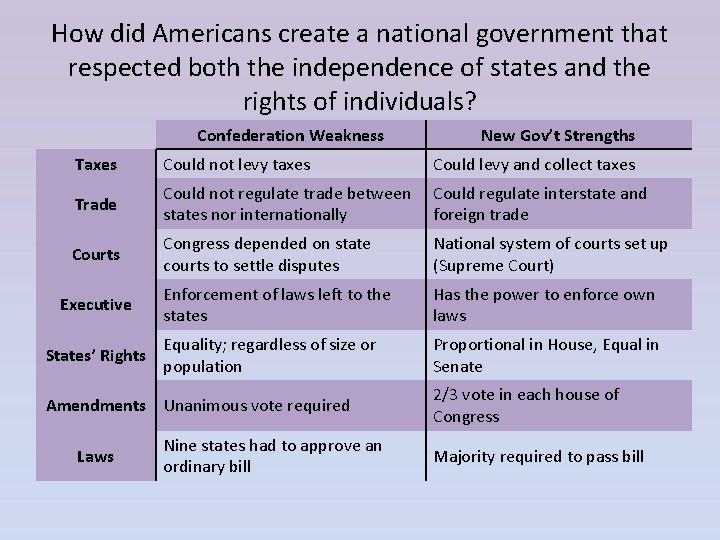 How did Americans create a national government that respected both the independence of states and the rights of individuals?

| | Confederation Weakness | New Gov't Strengths |
|---|---|---|
| Taxes | Could not levy taxes | Could levy and collect taxes |
| Trade | Could not regulate trade between states nor internationally | Could regulate interstate and foreign trade |
| Courts | Congress depended on state courts to settle disputes | National system of courts set up (Supreme Court) |
| Executive | Enforcement of laws left to the states | Has the power to enforce own laws |
| States' Rights | Equality; regardless of size or population | Proportional in House, Equal in Senate |
| Amendments | Unanimous vote required | 2/3 vote in each house of Congress |
| Laws | Nine states had to approve an ordinary bill | Majority required to pass bill |